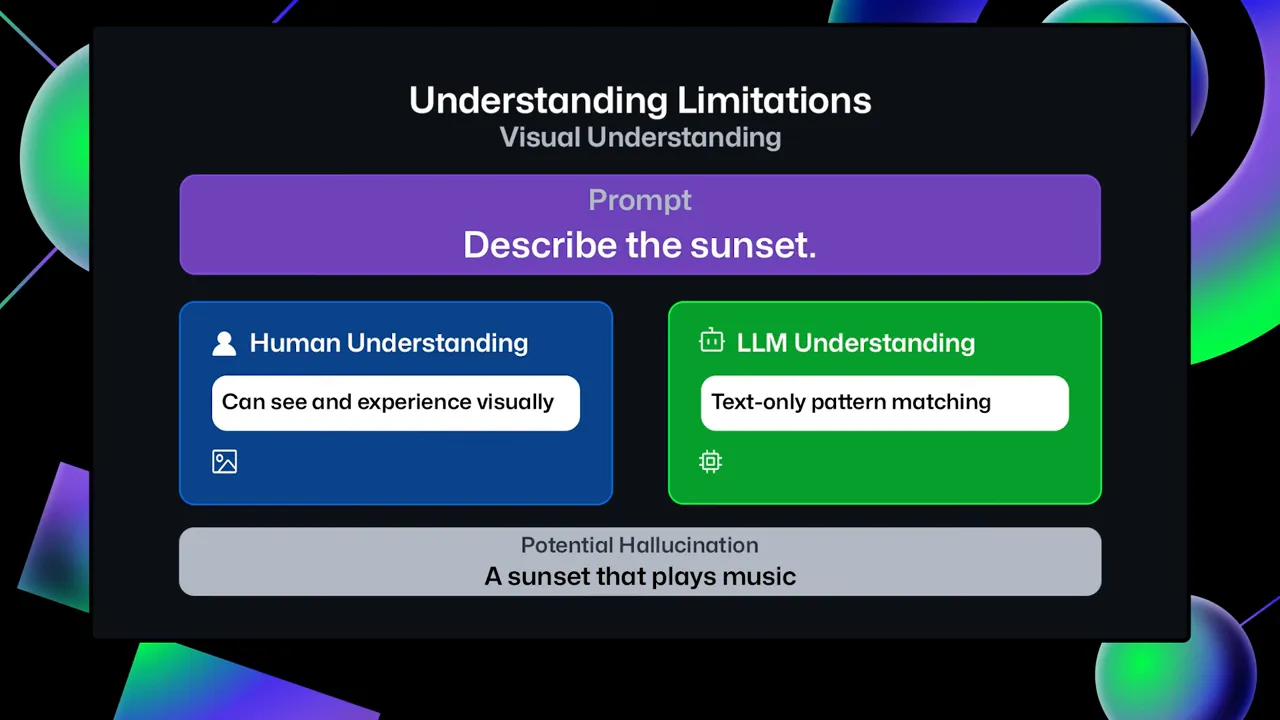 Understanding Limitations
Visual Understanding

Prompt
Describe the sunset.

Human Understanding
Can see and experience visually

LLM Understanding
Text-only pattern matching

Potential Hallucination
A sunset that plays music